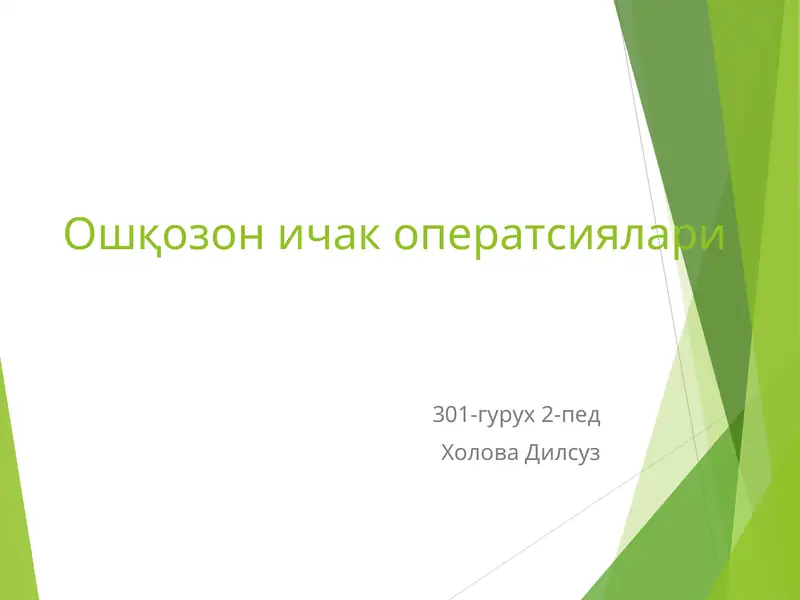 Ошқозон ичак оператсиялари

301-гурух 2-пед
Холова Дилсуз